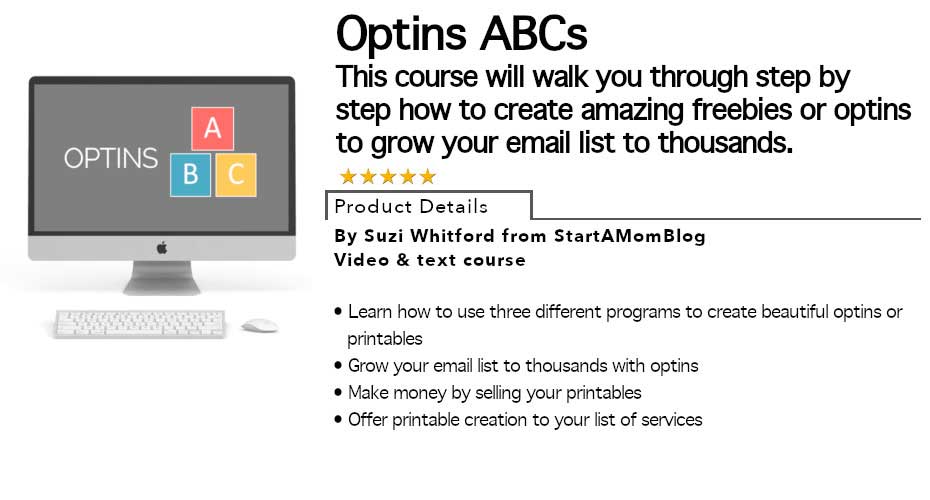 OPTINS

A

B C

Optins ABCs

This course will walk you through step by step how to create amazing freebies or optins to grow your email list to thousands.

★★★★★

Product Details

By Suzi Whitford from StartAMomBlog
Video & text course

• Learn how to use three different programs to create beautiful optins or printables
• Grow your email list to thousands with optins
• Make money by selling your printables
• Offer printable creation to your list of services